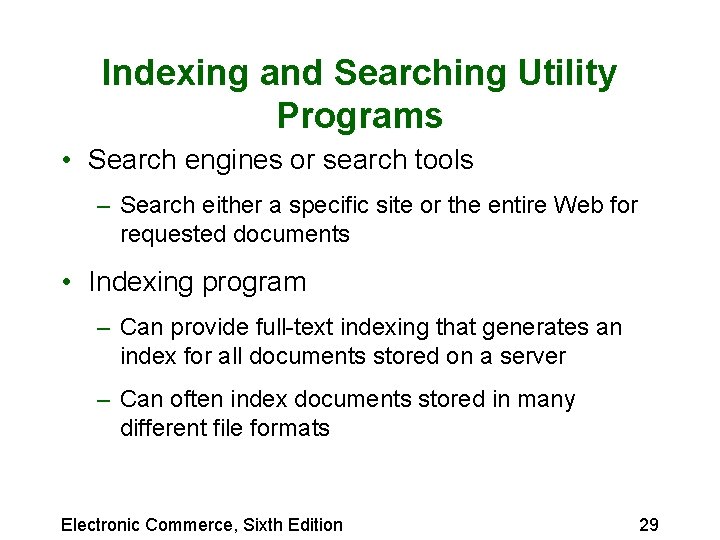 Indexing and Searching Utility Programs

• Search engines or search tools

– Search either a specific site or the entire Web for requested documents

• Indexing program

– Can provide full-text indexing that generates an index for all documents stored on a server

– Can often index documents stored in many different file formats

Electronic Commerce, Sixth Edition

29